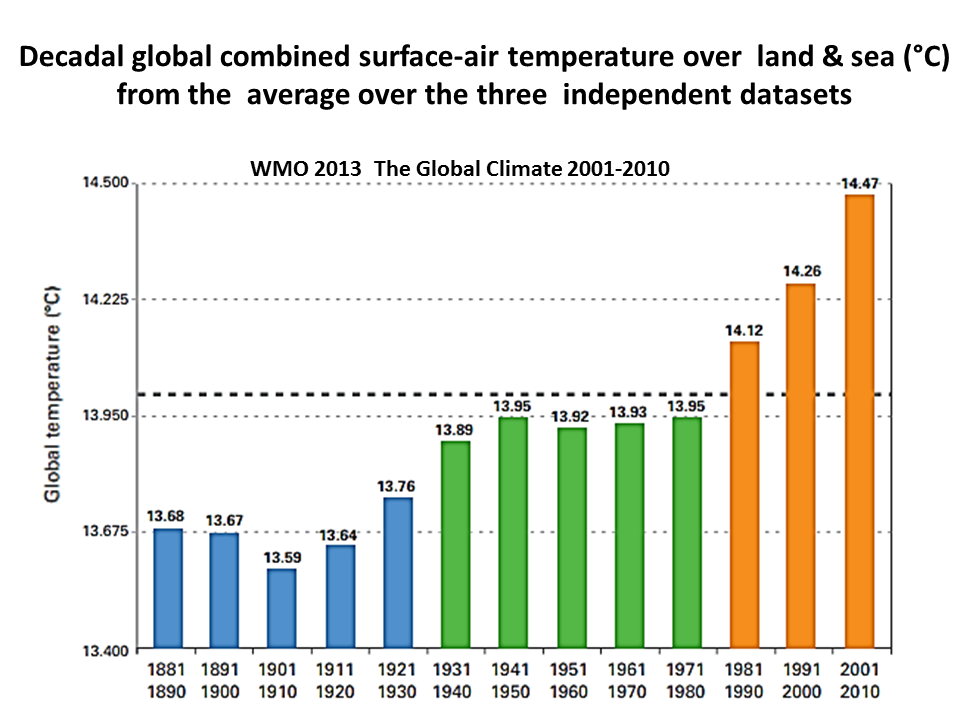 Decadal global combined surface-air temperature over land & sea (°C) from the average over the three independent datasets

WMO 2013 The Global Climate 2001-2010

Global temperature (°C)

14.500
14.225
13.950
13.675
13.400

13.68
13.67
13.59
13.64
13.76
13.89
13.95
13.92
13.93
13.95
14.12
14.26
14.47

1881 1890
1891 1900
1901 1910
1911 1920
1921 1930
1931 1940
1941 1950
1951 1960
1961 1970
1971 1980
1981 1990
1991 2000
2001 2010